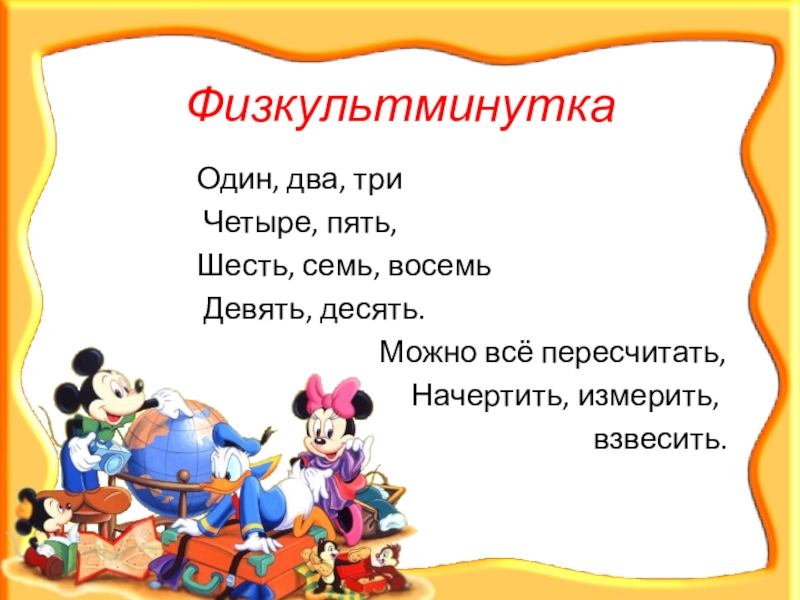 Физкультминутка

Один, два, три
Четыре, пять,
Шесть, семь, восемь
Девять, десять.

Можно всё пересчитать,
Начертить, измерить,
взвесить.